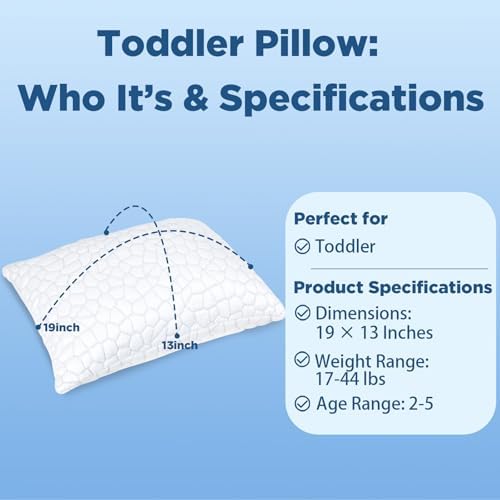 Toddler Pillow:
Who It's & Specifications

19inch

13inch

Perfect for

Toddler

Product Specifications

Dimensions: 19 × 13 Inches

Weight Range: 17-44 lbs

Age Range: 2-5